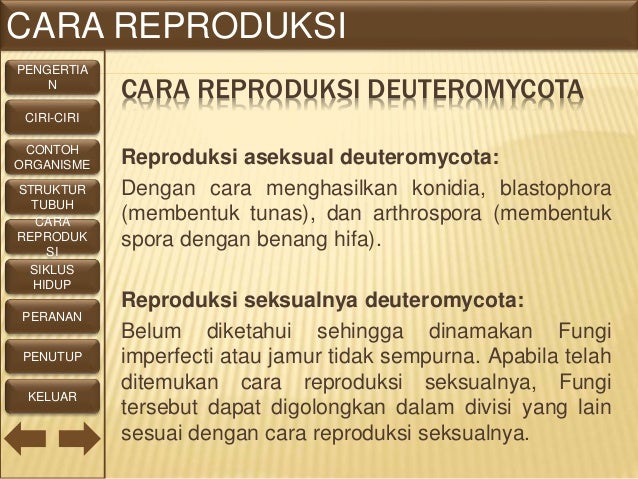 CARA REPRODUKSI

PENGERTIAN

CIRI-CIRI

CONTOH ORGANISME

STRUKTUR TUBUH

CARA REPRODUKSI

SIKLUS HIDUP

PERANAN

PENUTUP

KELUAR

CARA REPRODUKSI DEUTEROMYCOTA

Reproduksi aseksual deuteromycota:
Dengan cara menghasilkan konidia, blastophora (membentuk tunas), dan arthrospora (membentuk spora dengan benang hifa).

Reproduksi seksualnya deuteromycota:
Belum diketahui sehingga dinamakan Fungi imperfecti atau jamur tidak sempurna. Apabila telah ditemukan cara reproduksi seksualnya, Fungi tersebut dapat digolongkan dalam divisi yang lain sesuai dengan cara reproduksi seksualnya.